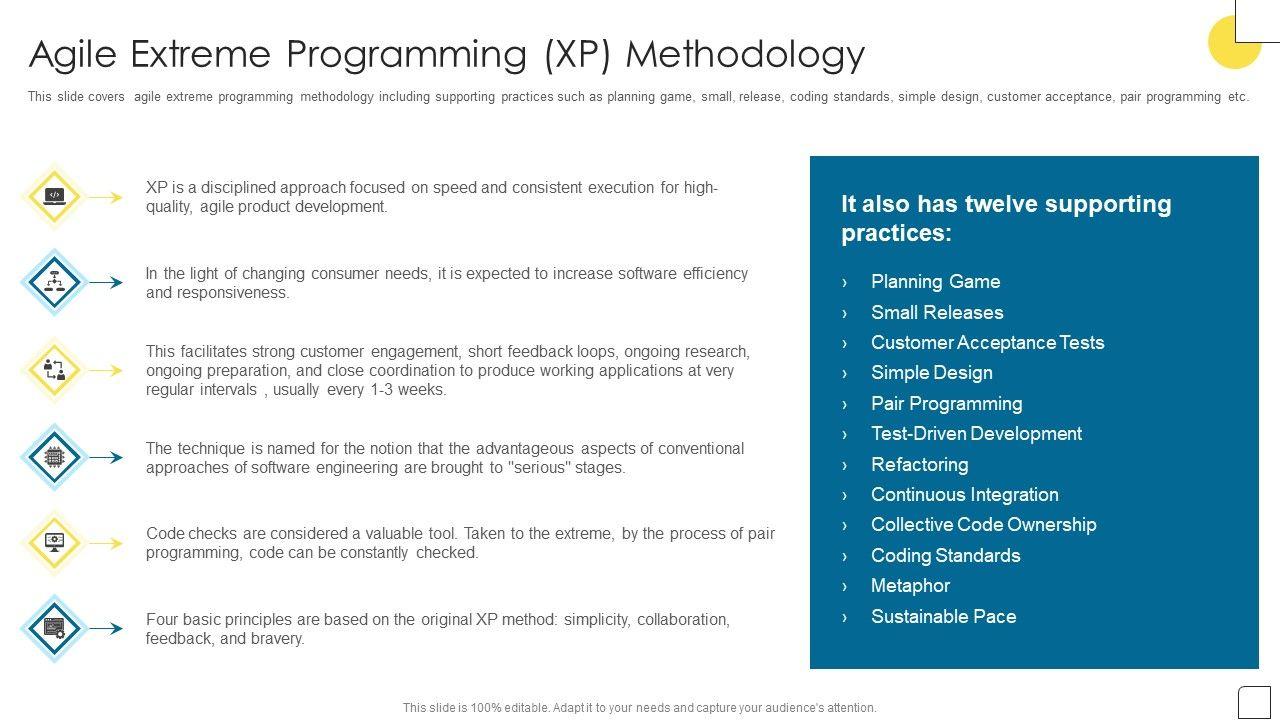 Agile Extreme Programming (XP) Methodology

This slide covers agile extreme programming methodology including supporting practices such as planning game, small, release, coding standards, simple design, customer acceptance, pair programming etc.

XP is a disciplined approach focused on speed and consistent execution for high-quality, agile product development.

In the light of changing consumer needs, it is expected to increase software efficiency and responsiveness.

This facilitates strong customer engagement, short feedback loops, ongoing research, ongoing preparation, and close coordination to produce working applications at very regular intervals , usually every 1-3 weeks.

The technique is named for the notion that the advantageous aspects of conventional approaches of software engineering are brought to "serious" stages.

Code checks are considered a valuable tool. Taken to the extreme, by the process of pair programming, code can be constantly checked.

Four basic principles are based on the original XP method: simplicity, collaboration, feedback, and bravery.

It also has twelve supporting practices:

› Planning Game
› Small Releases
› Customer Acceptance Tests
› Simple Design
› Pair Programming
› Test-Driven Development
› Refactoring
› Continuous Integration
› Collective Code Ownership
› Coding Standards
› Metaphor
› Sustainable Pace

This slide is 100% editable. Adapt it to your needs and capture your audience's attention.